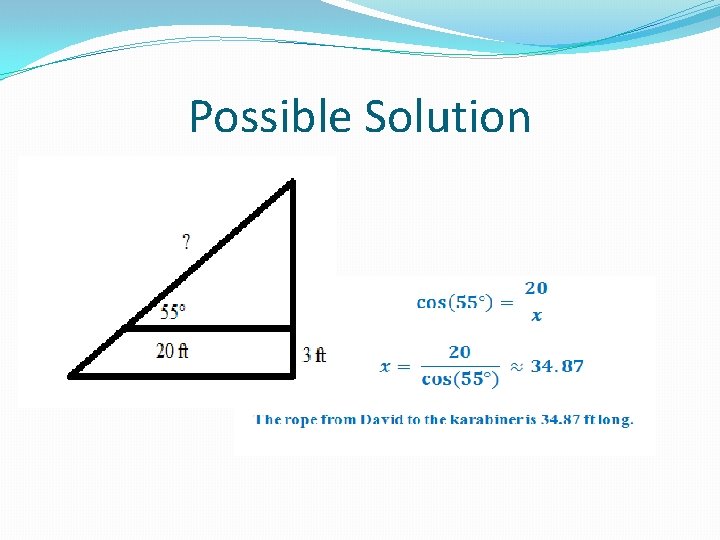 Possible Solution

?

55°

20 ft

3 ft

$\cos(55°) = \frac{20}{x}$

$x = \frac{20}{\cos(55°)} \approx 34.87$

The rope from David to the karabiner is 34.87 ft long.